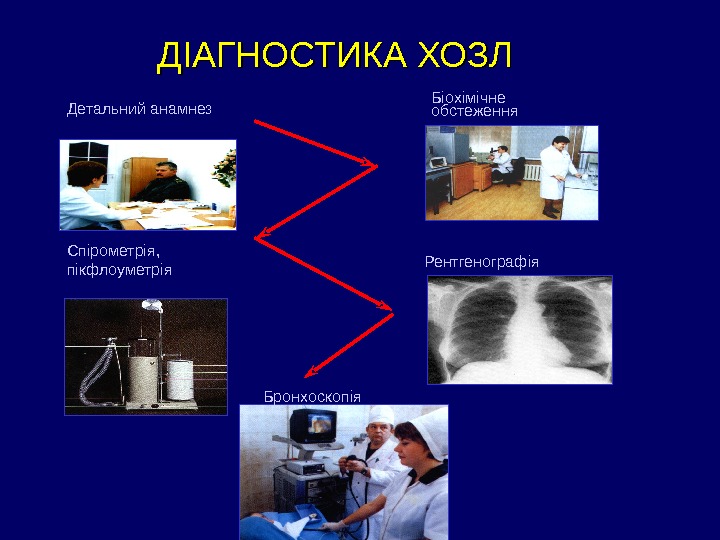 ДІАГНОСТИКА ХОЗЛ

Детальний анамнез

Біохімічне обстеження

Спірометрія, пікфлоуметрія

Рентгенографія

Бронхоскопія